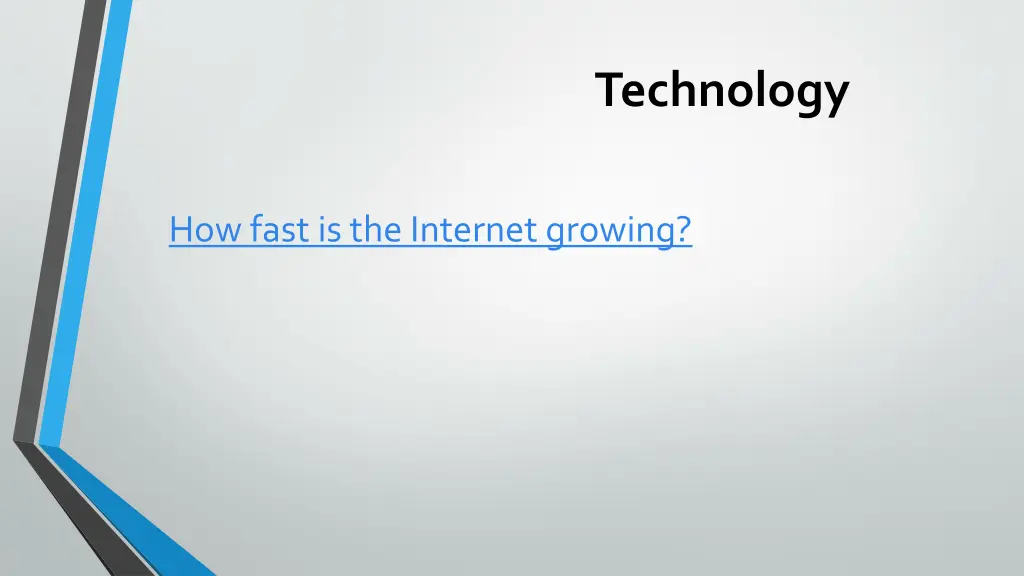 Technology

How fast is the Internet growing?